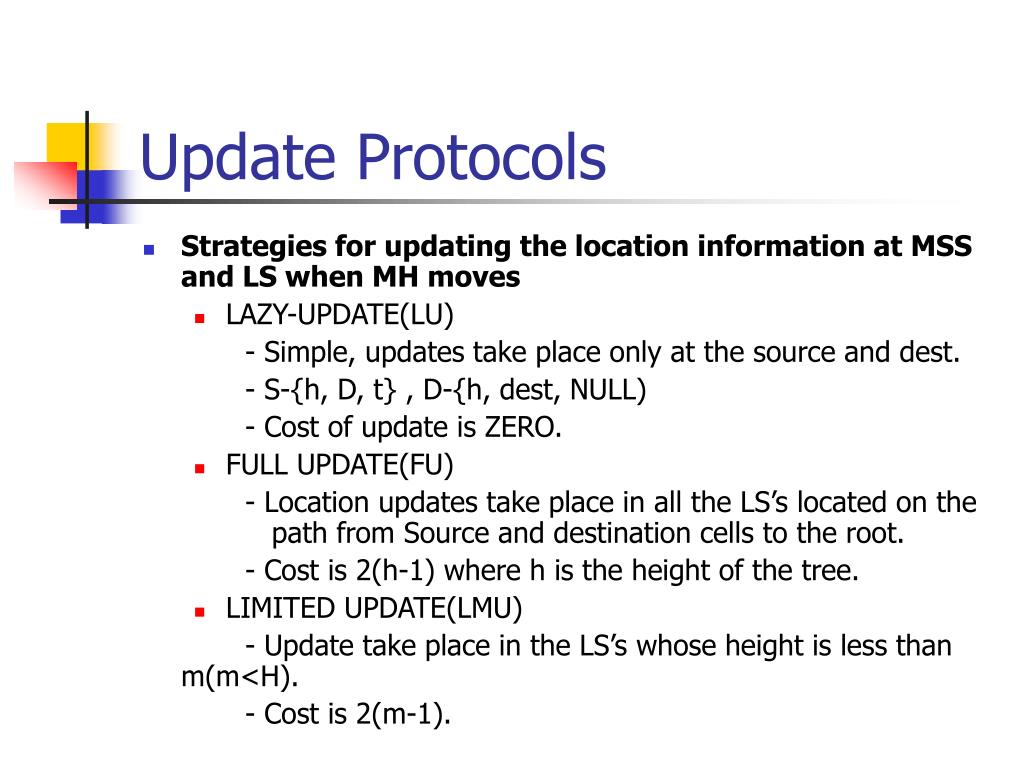 Update Protocols

Strategies for updating the location information at MSS and LS when MH moves

LAZY-UPDATE(LU)

- Simple, updates take place only at the source and dest.

- S-{h, D, t} , D-{h, dest, NULL)

- Cost of update is ZERO.

FULL UPDATE(FU)

- Location updates take place in all the LS's located on the path from Source and destination cells to the root.

- Cost is 2(h-1) where h is the height of the tree.

LIMITED UPDATE(LMU)

- Update take place in the LS's whose height is less than m(m<H).

- Cost is 2(m-1).